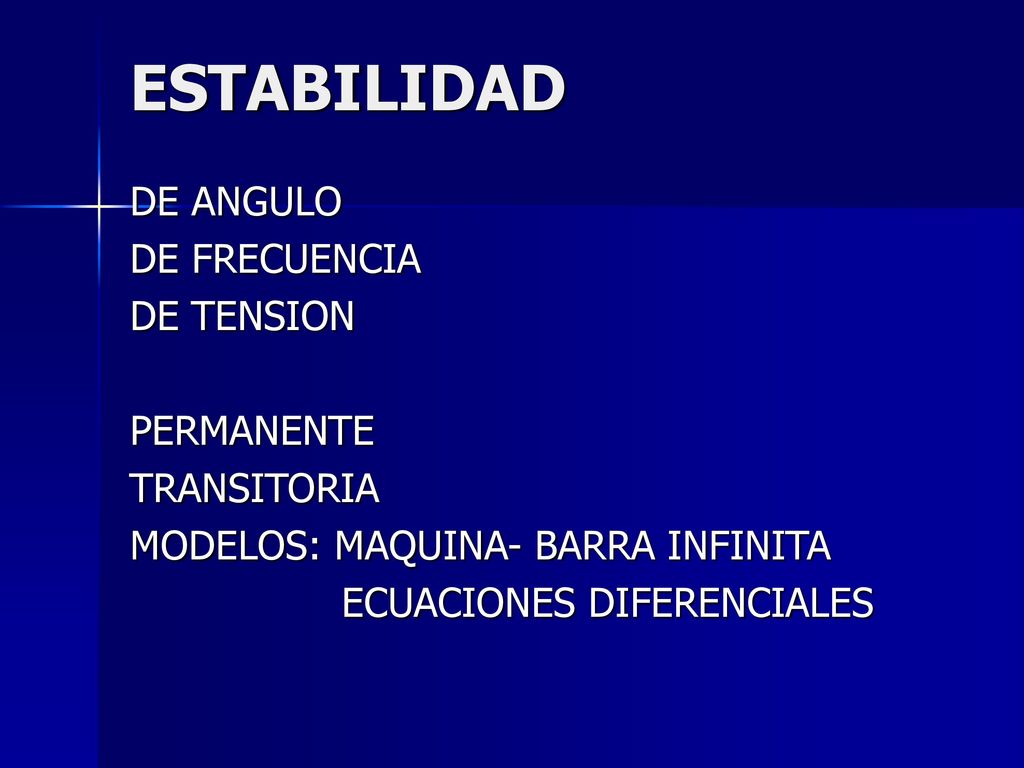 ESTABILIDAD

DE ANGULO
DE FRECUENCIA
DE TENSION

PERMANENTE
TRANSITORIA
MODELOS: MAQUINA- BARRA INFINITA
ECUACIONES DIFERENCIALES